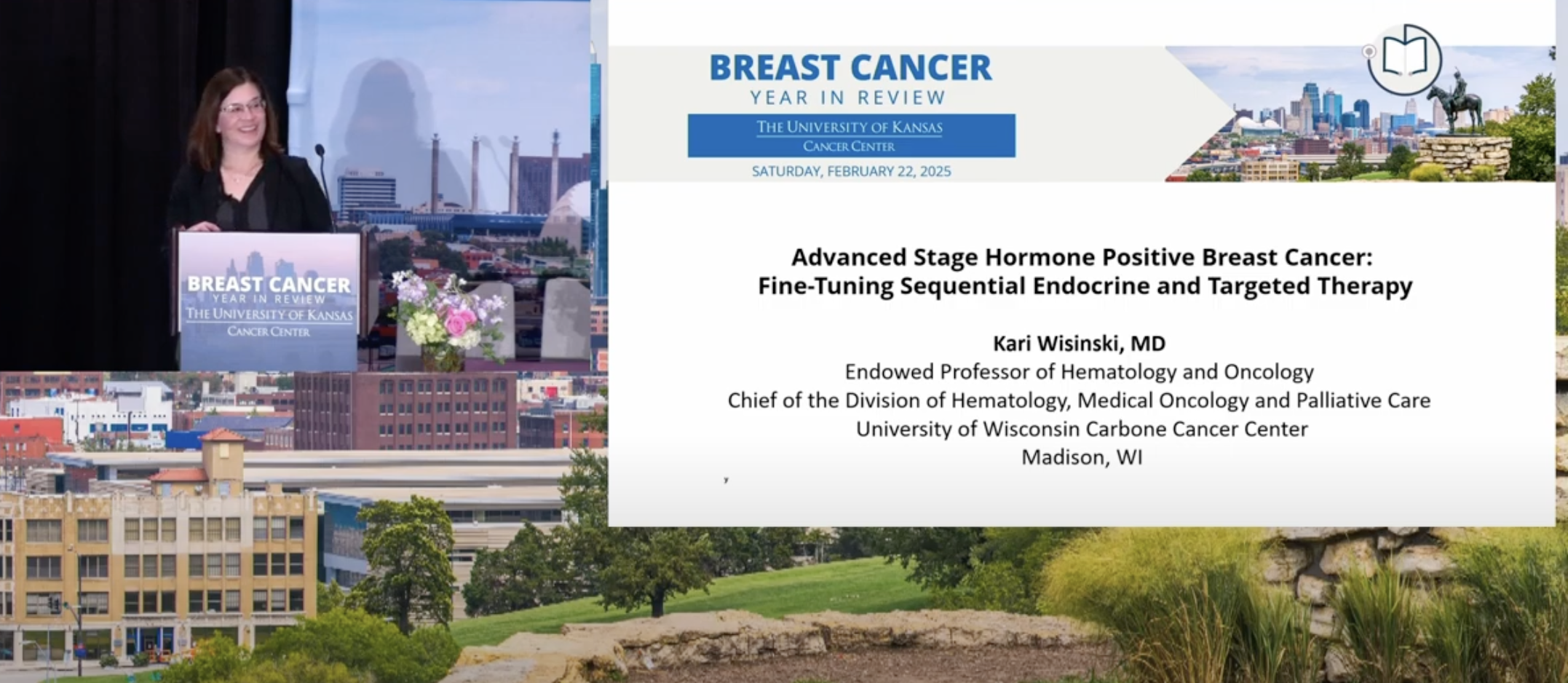 BREAST CANCER
YEAR IN REVIEW
THE UNIVERSITY OF KANSAS
CANCER CENTER

BREAST CANCER
YEAR IN REVIEW
THE UNIVERSITY OF KANSAS
CANCER CENTER
SATURDAY, FEBRUARY 22, 2025

Advanced Stage Hormone Positive Breast Cancer: Fine-Tuning Sequential Endocrine and Targeted Therapy

Kari Wisinski, MD
Endowed Professor of Hematology and Oncology
Chief of the Division of Hematology, Medical Oncology and Palliative Care
University of Wisconsin Carbone Cancer Center
Madison, WI